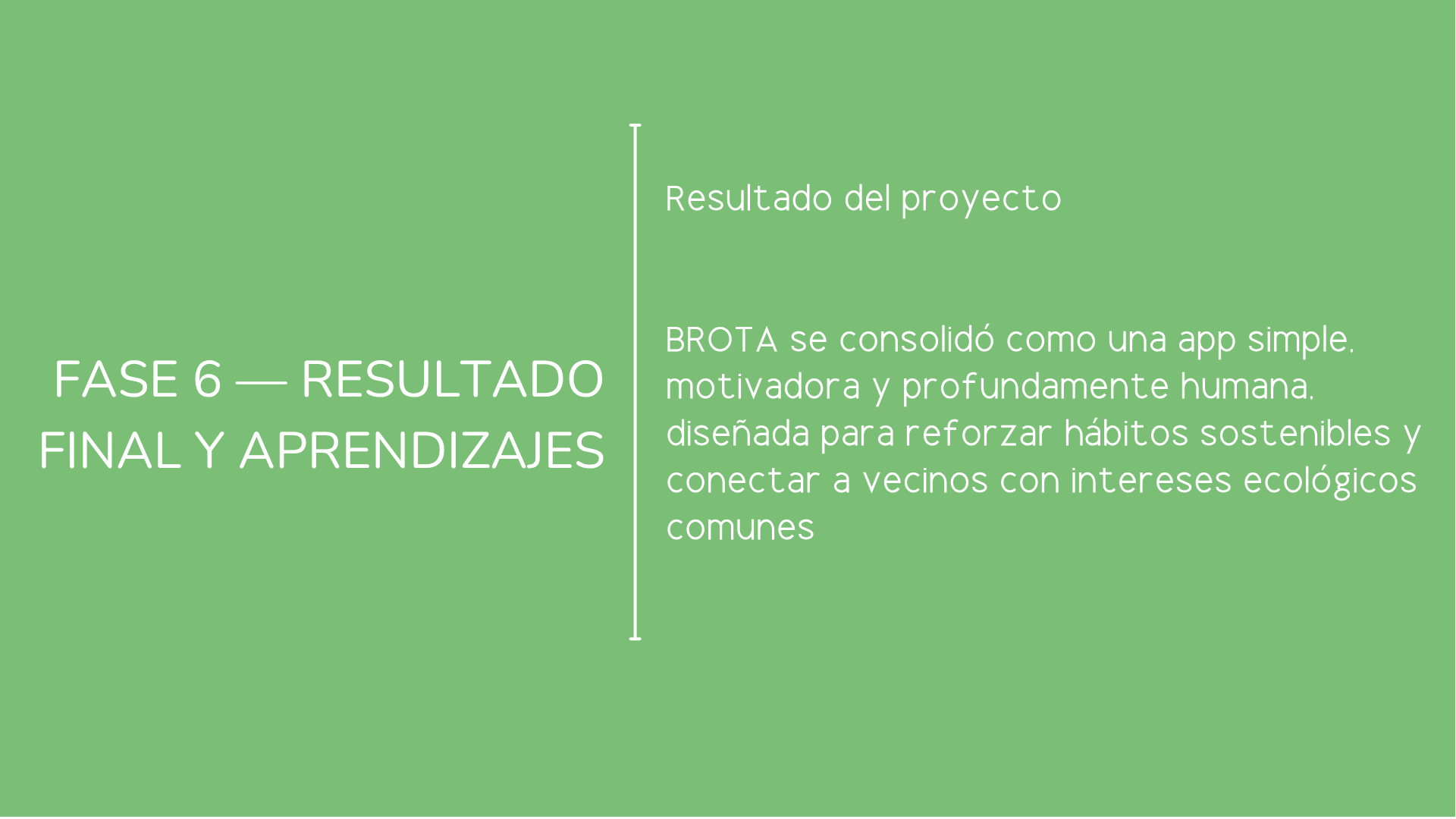 FASE 6 — RESULTADO FINAL Y APRENDIZAJES

Resultado del proyecto

BROTA se consolidó como una app simple, motivadora y profundamente humana, diseñada para reforzar hábitos sostenibles y conectar a vecinos con intereses ecológicos comunes